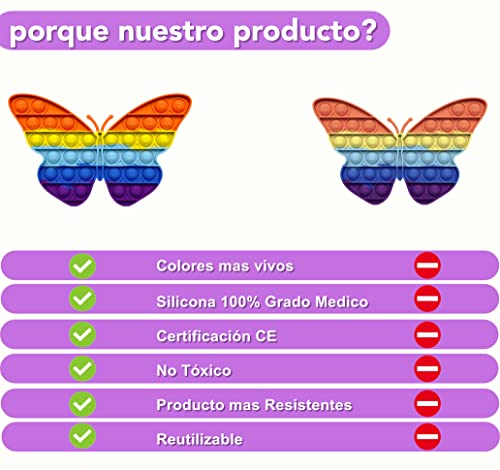 porque nuestro producto?

Colores mas vivos

Silicona 100% Grado Medico

Certificación CE

No Tóxico

Producto mas Resistentes

Reutilizable